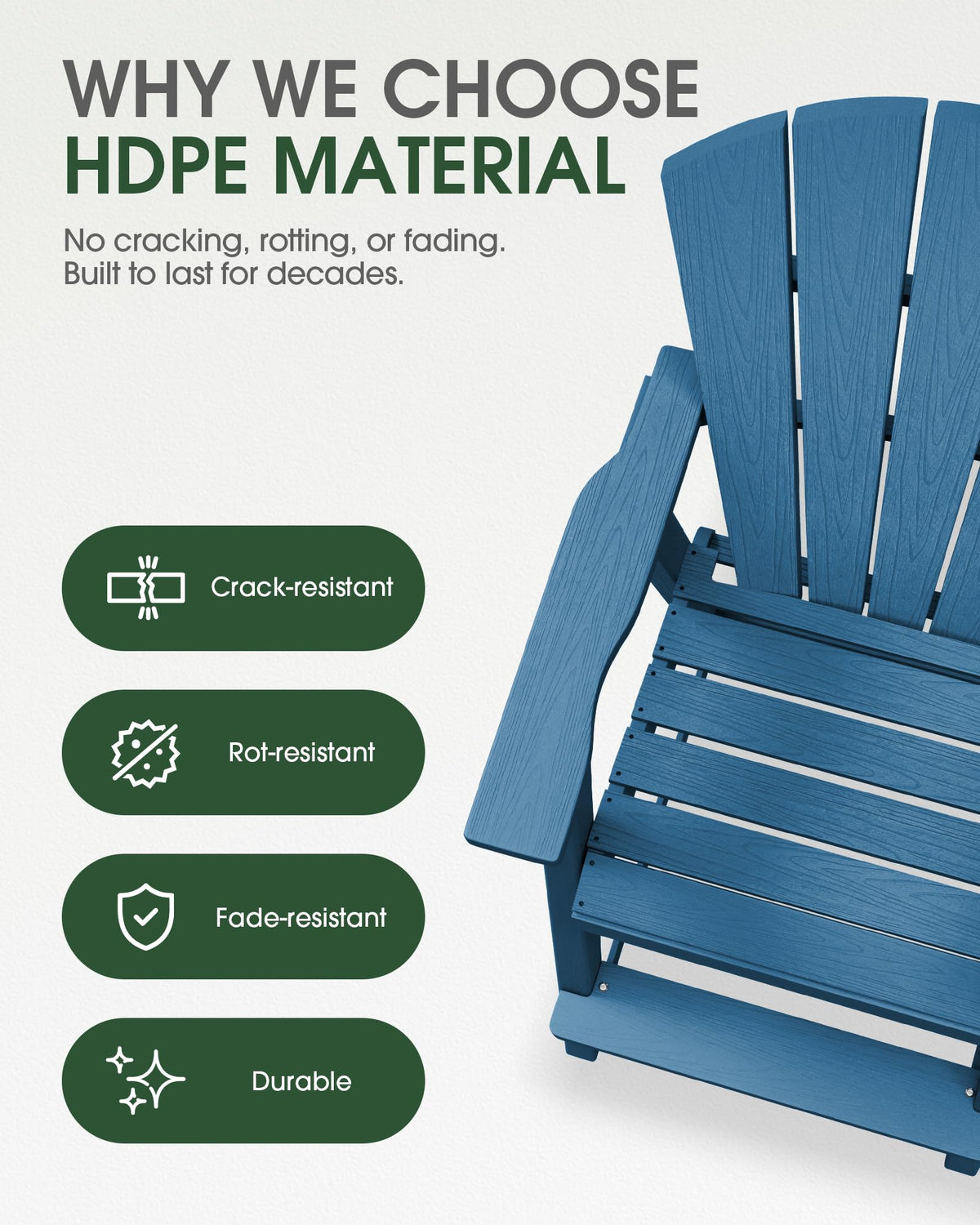 WHY WE CHOOSE
HDPE MATERIAL

No cracking, rotting, or fading.
Built to last for decades.

Crack-resistant

Rot-resistant

Fade-resistant

Durable